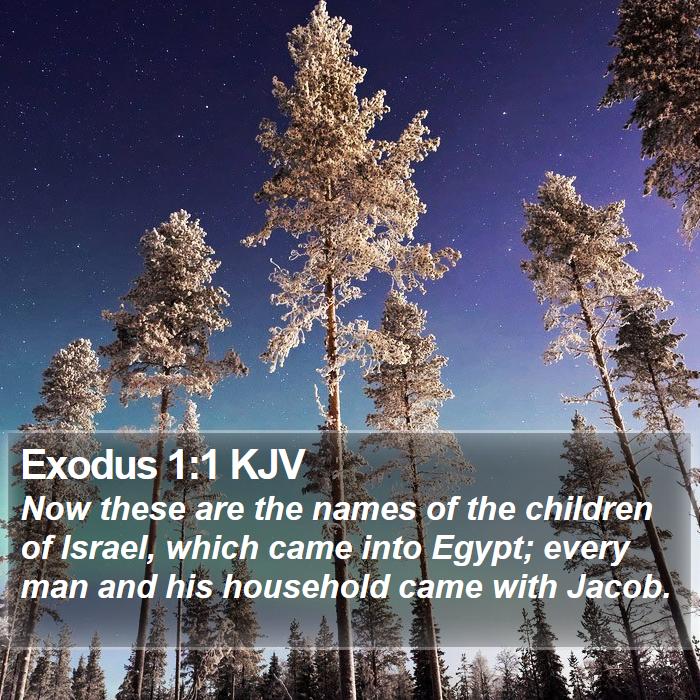 Exodus 1:1 KJV
Now these are the names of the children of Israel, which came into Egypt; every man and his household came with Jacob.